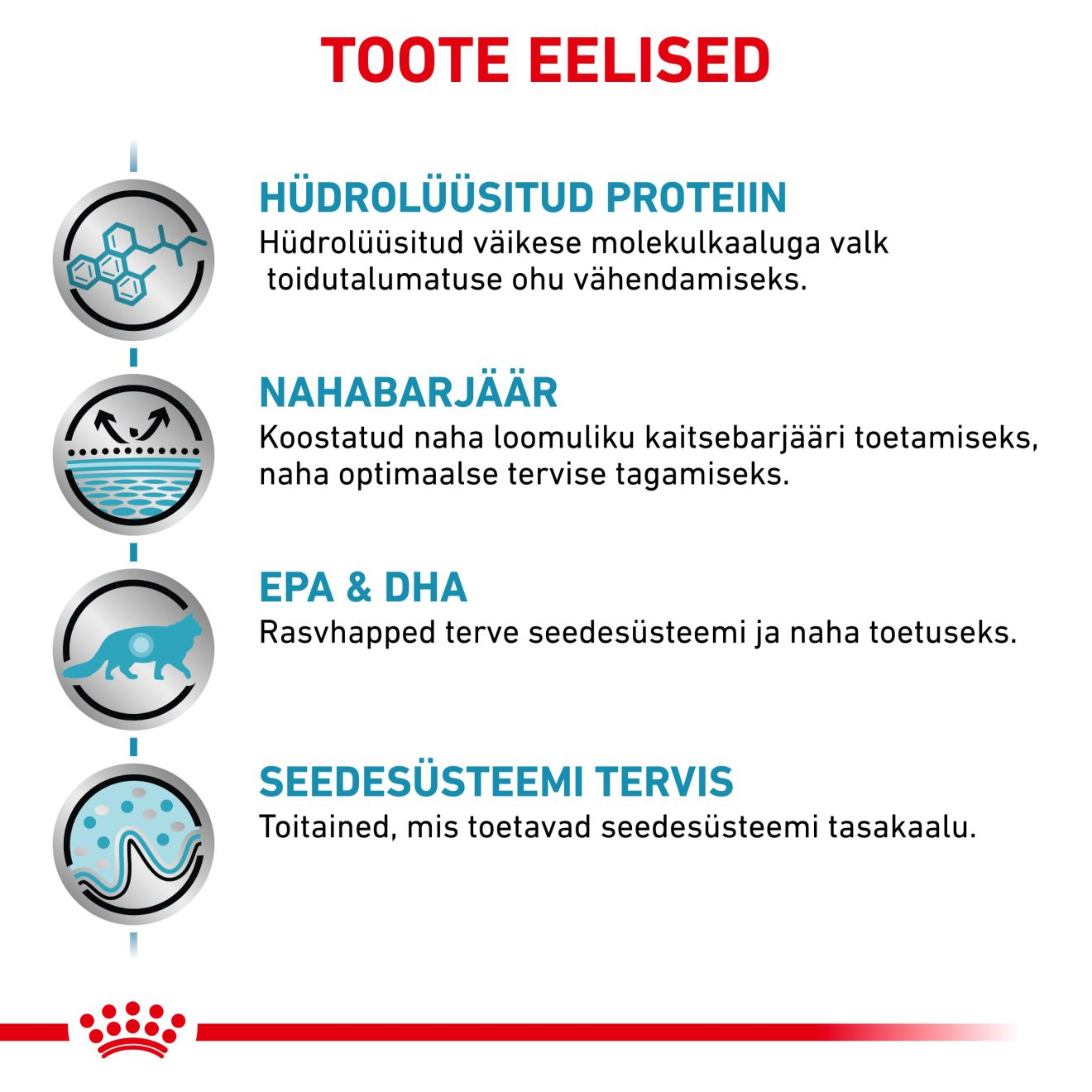 TOOTE EELISED

HÜDROLÜÜSITUD PROTEIIN
Hüdrolüüsitud väikese molekulkaaluga valk toidutalumatuse ohu vähendamiseks.

NAHABARJÄÄR
Koostatud naha loomuliku kaitsebarjääri toetamiseks, naha optimaalse tervise tagamiseks.

EPA & DHA
Rasvhapped terve seedesüsteemi ja naha toetuseks.

SEEDESÜSTEEMI TERVIS
Toitained, mis toetavad seedesüsteemi tasakaalu.